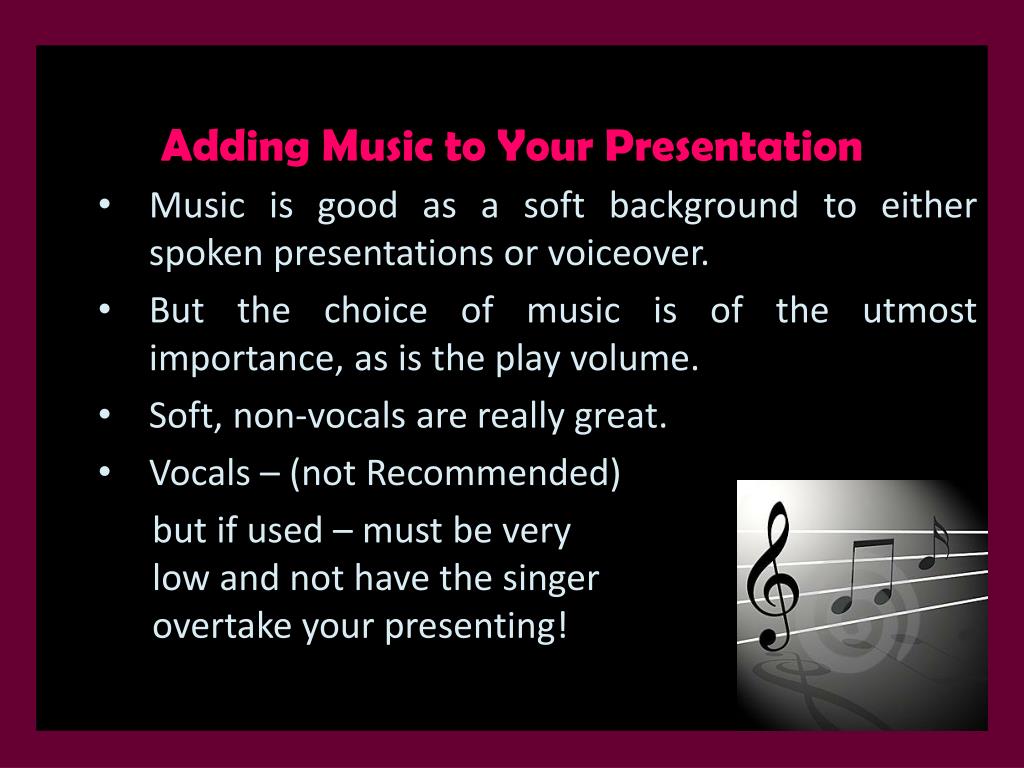 Adding Music to Your Presentation

• Music is good as a soft background to either spoken presentations or voiceover.
• But the choice of music is of the utmost importance, as is the play volume.
• Soft, non-vocals are really great.
• Vocals – (not Recommended)

but if used – must be very low and not have the singer overtake your presenting!